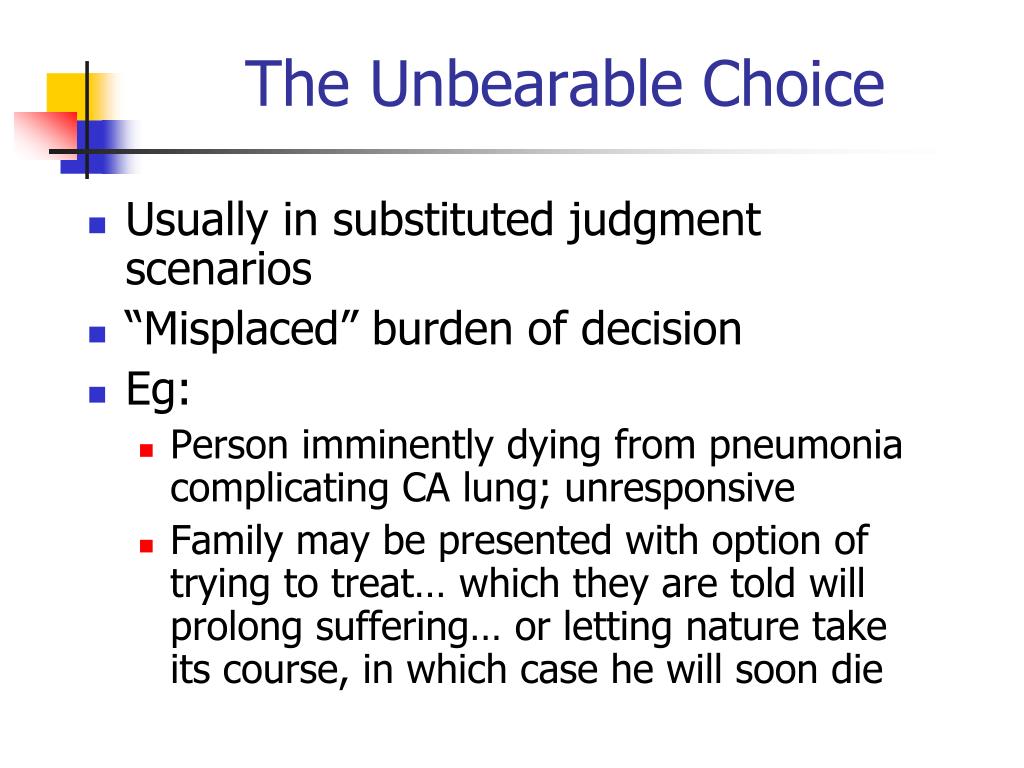 The Unbearable Choice

- Usually in substituted judgment scenarios
- “Misplaced” burden of decision
- Eg:
  - Person imminently dying from pneumonia complicating CA lung; unresponsive
  - Family may be presented with option of trying to treat… which they are told will prolong suffering… or letting nature take its course, in which case he will soon die